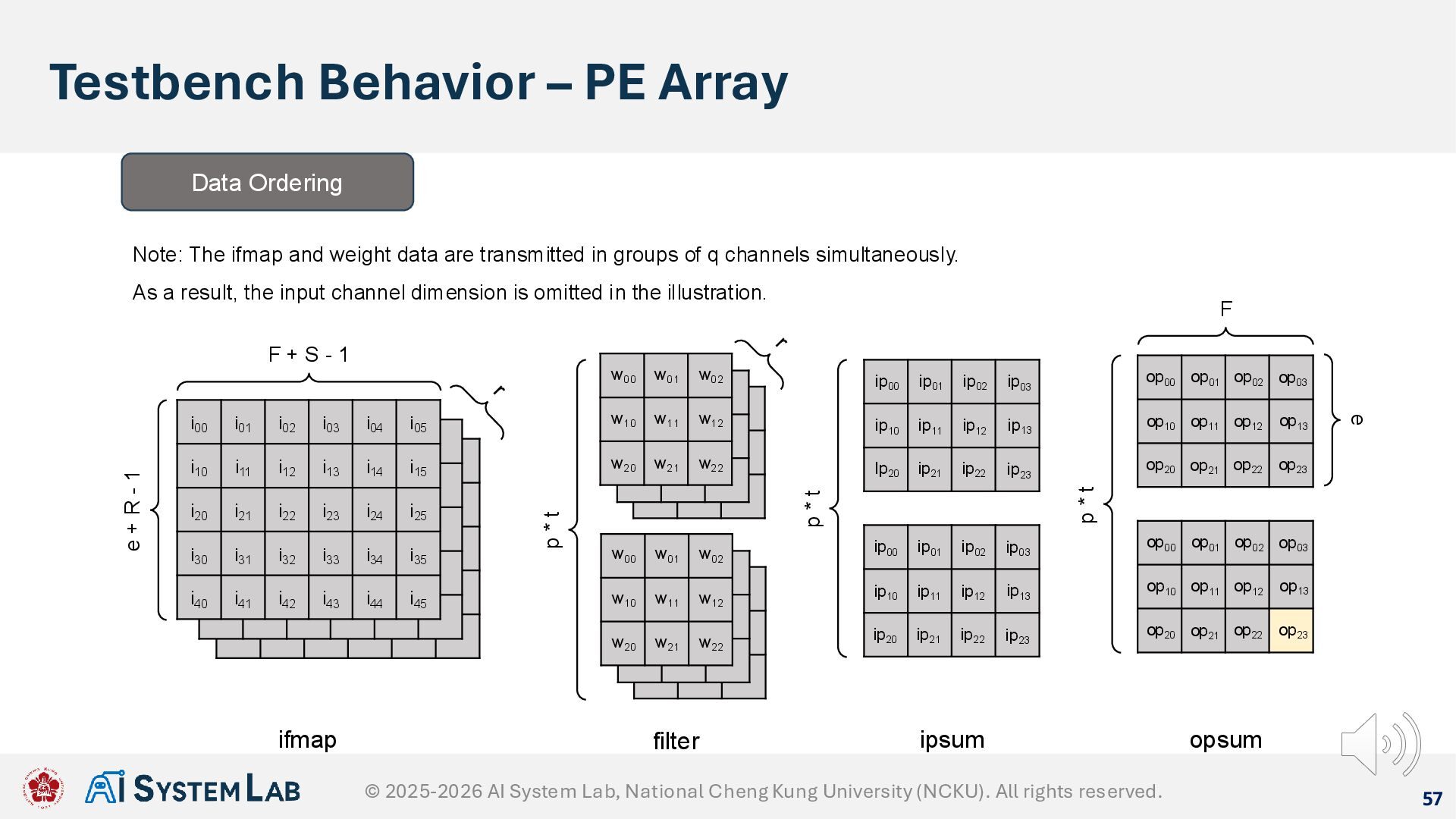 Testbench Behavior – PE Array

Data Ordering

Note: The ifmap and weight data are transmitted in groups of q channels simultaneously.

As a result, the input channel dimension is omitted in the illustration.

F + S - 1

r

e + R - 1

| $i_{00}$ | $i_{01}$ | $i_{02}$ | $i_{03}$ | $i_{04}$ | $i_{05}$ |
|---|---|---|---|---|---|
| $i_{10}$ | $i_{11}$ | $i_{12}$ | $i_{13}$ | $i_{14}$ | $i_{15}$ |
| $i_{20}$ | $i_{21}$ | $i_{22}$ | $i_{23}$ | $i_{24}$ | $i_{25}$ |
| $i_{30}$ | $i_{31}$ | $i_{32}$ | $i_{33}$ | $i_{34}$ | $i_{35}$ |
| $i_{40}$ | $i_{41}$ | $i_{42}$ | $i_{43}$ | $i_{44}$ | $i_{45}$ |

ifmap

r

p * t

| $w_{00}$ | $w_{01}$ | $w_{02}$ |
|---|---|---|
| $w_{10}$ | $w_{11}$ | $w_{12}$ |
| $w_{20}$ | $w_{21}$ | $w_{22}$ |

| $w_{00}$ | $w_{01}$ | $w_{02}$ |
|---|---|---|
| $w_{10}$ | $w_{11}$ | $w_{12}$ |
| $w_{20}$ | $w_{21}$ | $w_{22}$ |

filter

p * t

| $ip_{00}$ | $ip_{01}$ | $ip_{02}$ | $ip_{03}$ |
|---|---|---|---|
| $ip_{10}$ | $ip_{11}$ | $ip_{12}$ | $ip_{13}$ |
| $Ip_{20}$ | $ip_{21}$ | $ip_{22}$ | $ip_{23}$ |

| $ip_{00}$ | $ip_{01}$ | $ip_{02}$ | $ip_{03}$ |
|---|---|---|---|
| $ip_{10}$ | $ip_{11}$ | $ip_{12}$ | $ip_{13}$ |
| $ip_{20}$ | $ip_{21}$ | $ip_{22}$ | $ip_{23}$ |

ipsum

F

p * t

e

| $op_{00}$ | $op_{01}$ | $op_{02}$ | $op_{03}$ |
|---|---|---|---|
| $op_{10}$ | $op_{11}$ | $op_{12}$ | $op_{13}$ |
| $op_{20}$ | $op_{21}$ | $op_{22}$ | $op_{23}$ |

| $op_{00}$ | $op_{01}$ | $op_{02}$ | $op_{03}$ |
|---|---|---|---|
| $op_{10}$ | $op_{11}$ | $op_{12}$ | $op_{13}$ |
| $op_{20}$ | $op_{21}$ | $op_{22}$ | $op_{23}$ |

opsum

AI SYSTEM LAB

© 2025-2026 AI System Lab, National Cheng Kung University (NCKU). All rights reserved.

57